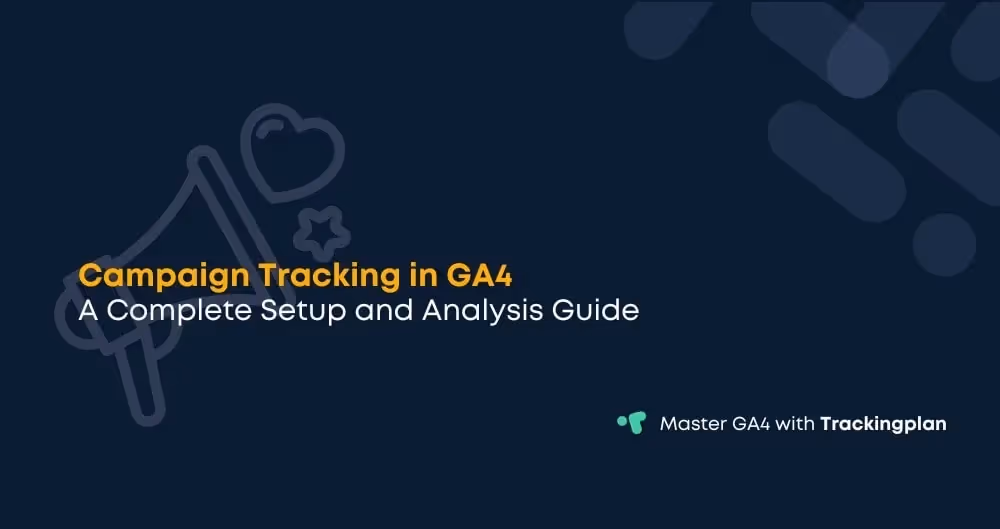 Campaign Tracking in GA4
A Complete Setup and Analysis Guide

Master GA4 with Trackingplan